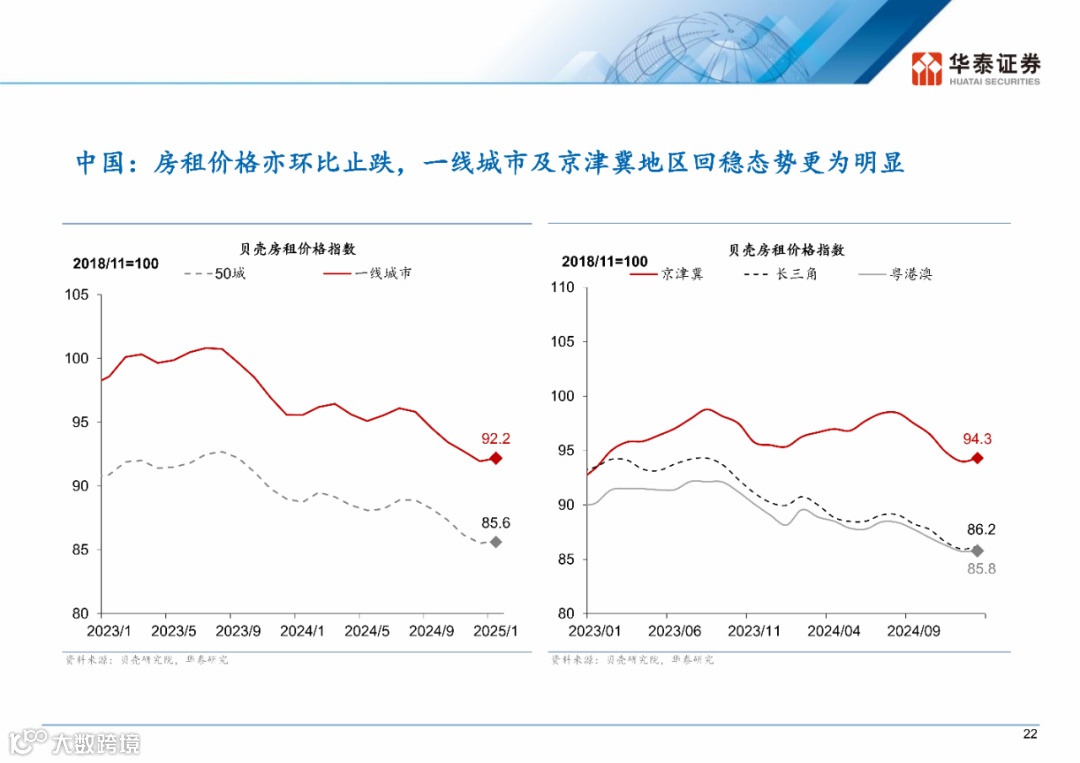 华泰证券
HUATAI SECURITIES

中国：房租价格亦环比止跌，一线城市及京津冀地区回稳态势更为明显

贝壳房租价格指数
2018/11=100
50城
一线城市
105
100
95
90
85
80
92.2
85.6
2023/1
2023/5
2023/9
2024/1
2024/5
2024/9
2025/1
资料来源：贝壳研究院，华泰研究

贝壳房租价格指数
2018/11=100
京津冀
长三角
粤港澳
110
105
100
95
90
85
80
94.3
86.2
85.8
2023/01
2023/06
2023/11
2024/04
2024/09
资料来源：贝壳研究院，华泰研究

大数跨境
22